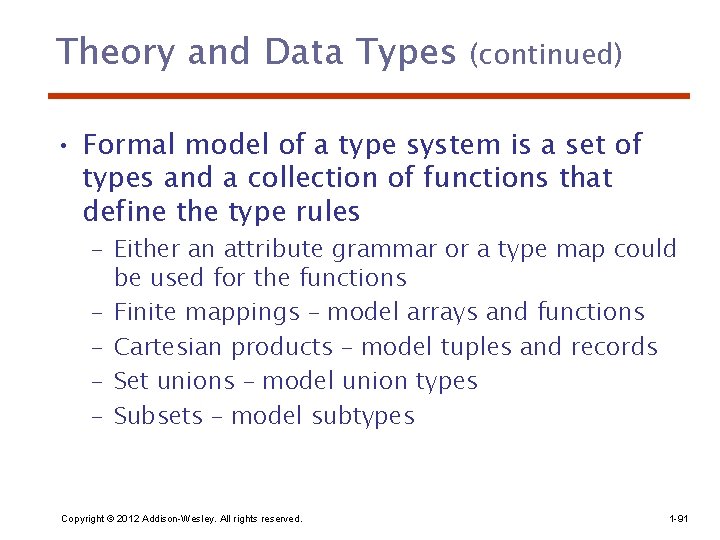 Theory and Data Types (continued)

• Formal model of a type system is a set of types and a collection of functions that define the type rules
  – Either an attribute grammar or a type map could be used for the functions
  – Finite mappings – model arrays and functions
  – Cartesian products – model tuples and records
  – Set unions – model union types
  – Subsets – model subtypes

Copyright © 2012 Addison-Wesley. All rights reserved.

1-91